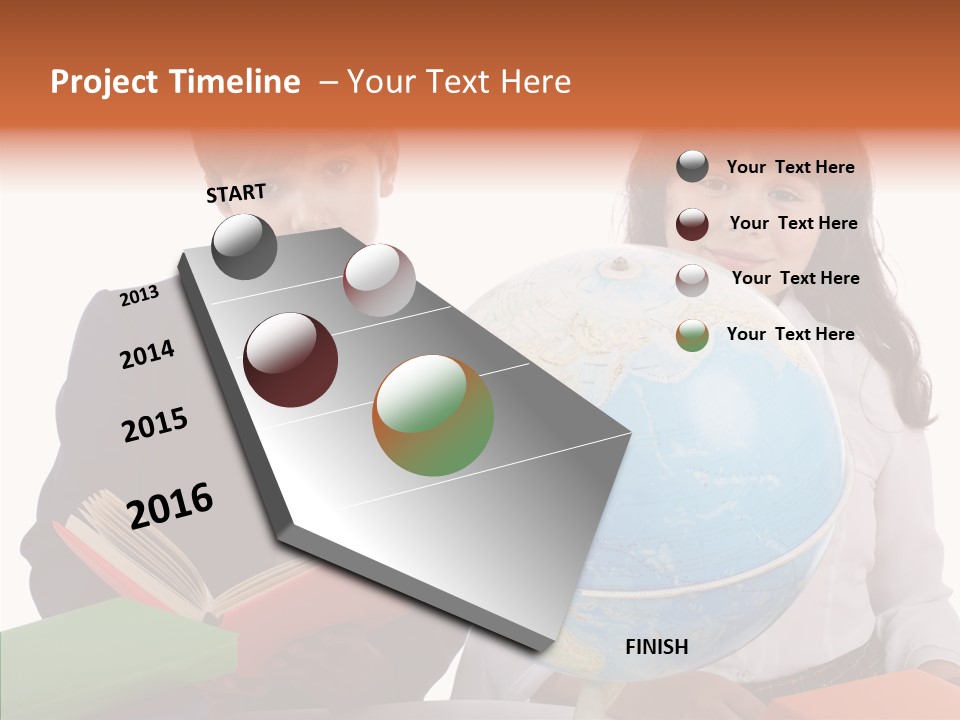 Project Timeline – Your Text Here

START

2013

2014

2015

2016

FINISH

Your Text Here

Your Text Here

Your Text Here

Your Text Here